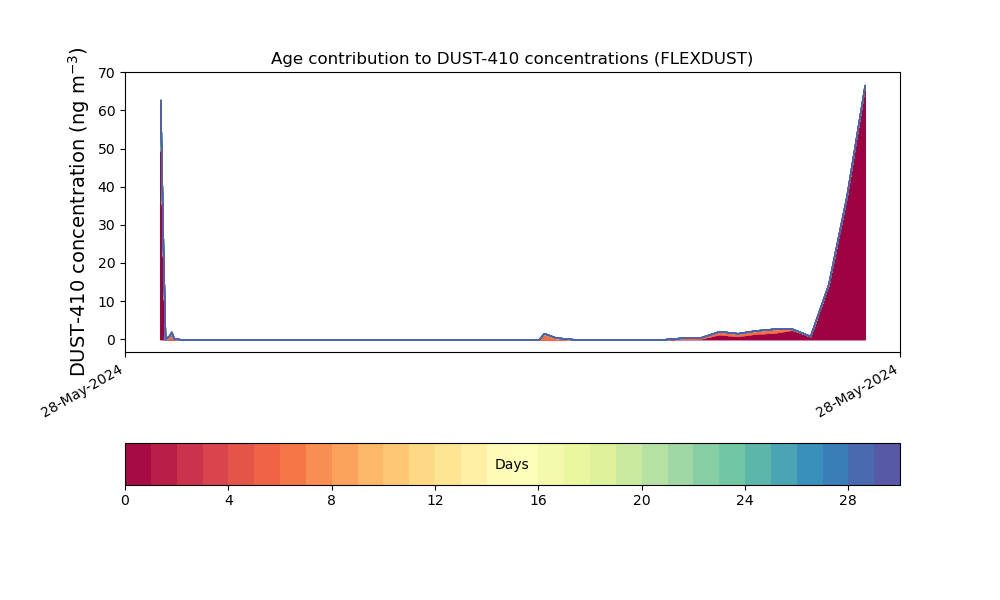 Age contribution to DUST-410 concentrations (FLEXDUST)

DUST-410 concentration (ng m$^{-3}$)

70
60
50
40
30
20
10
0

28-May-2024
28-May-2024

Days

0
4
8
12
16
20
24
28